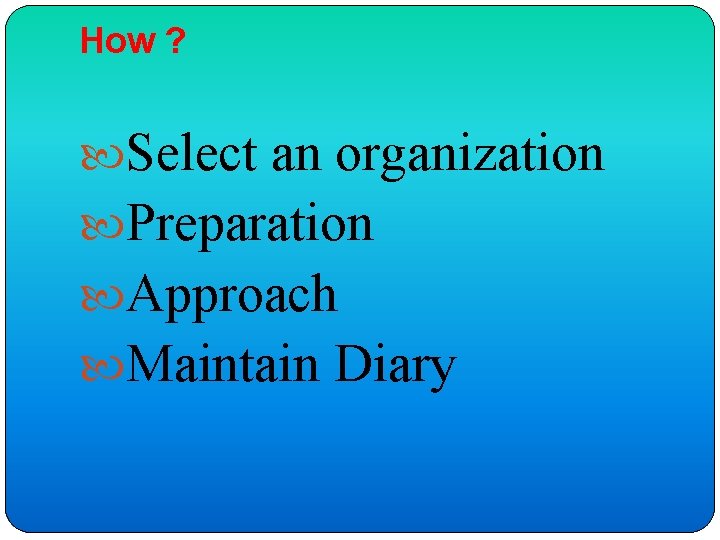 How ?

Select an organization
Preparation
Approach
Maintain Diary